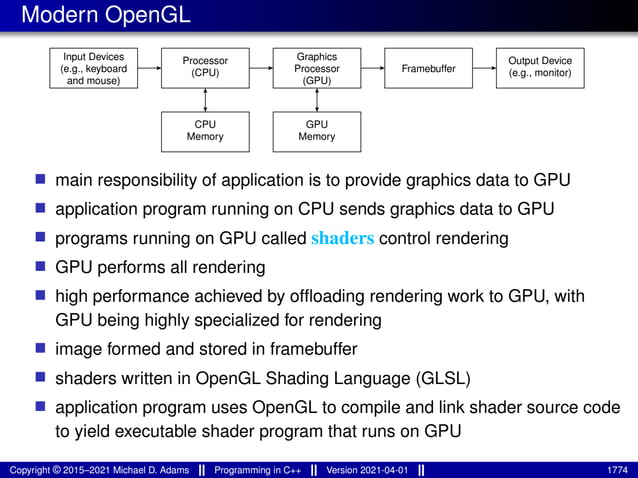 Modern OpenGL

Input Devices (e.g., keyboard and mouse)

Processor (CPU)

Graphics Processor (GPU)

Framebuffer

Output Device (e.g., monitor)

CPU Memory

GPU Memory

- main responsibility of application is to provide graphics data to GPU
- application program running on CPU sends graphics data to GPU
- programs running on GPU called shaders control rendering
- GPU performs all rendering
- high performance achieved by offloading rendering work to GPU, with GPU being highly specialized for rendering
- image formed and stored in framebuffer
- shaders written in OpenGL Shading Language (GLSL)
- application program uses OpenGL to compile and link shader source code to yield executable shader program that runs on GPU

Copyright © 2015–2021 Michael D. Adams || Programming in C++ || Version 2021-04-01 || 1774